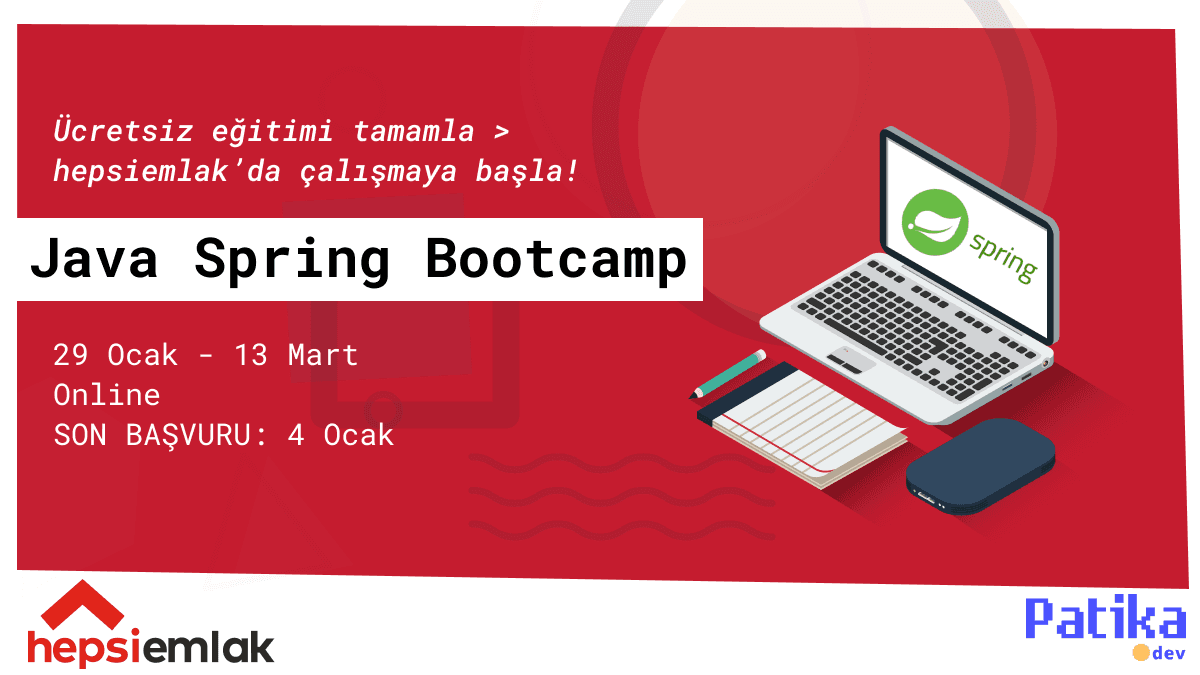 Ücretsiz eğitimi tamamla > hepsiemlak'da çalışmaya başla!

Java Spring Bootcamp

29 Ocak - 13 Mart
Online
SON BAŞVURU: 4 Ocak

spring

hepsiemlak

Patika
dev